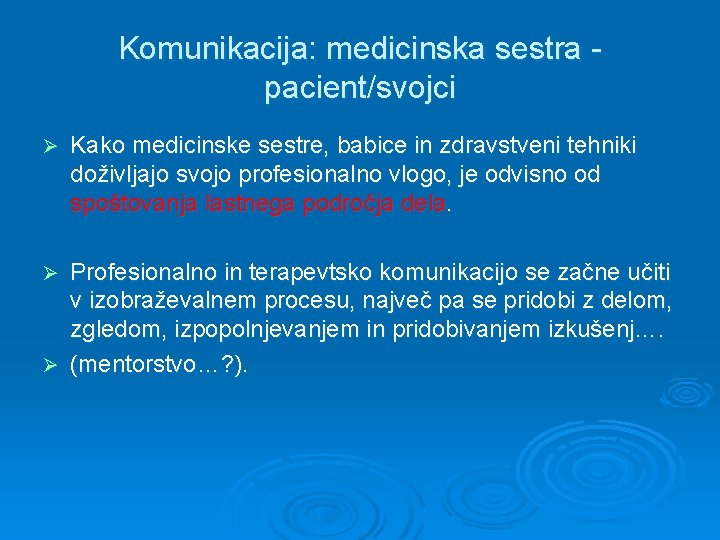 Komunikacija: medicinska sestra - pacient/svojci

➢ Kako medicinske sestre, babice in zdravstveni tehniki doživljajo svojo profesionalno vlogo, je odvisno od spoštovanja lastnega področja dela.

➢ Profesionalno in terapevtsko komunikacijo se začne učiti v izobraževalnem procesu, največ pa se pridobi z delom, zgledom, izpopolnjevanjem in pridobivanjem izkušenj….

➢ (mentorstvo…?).